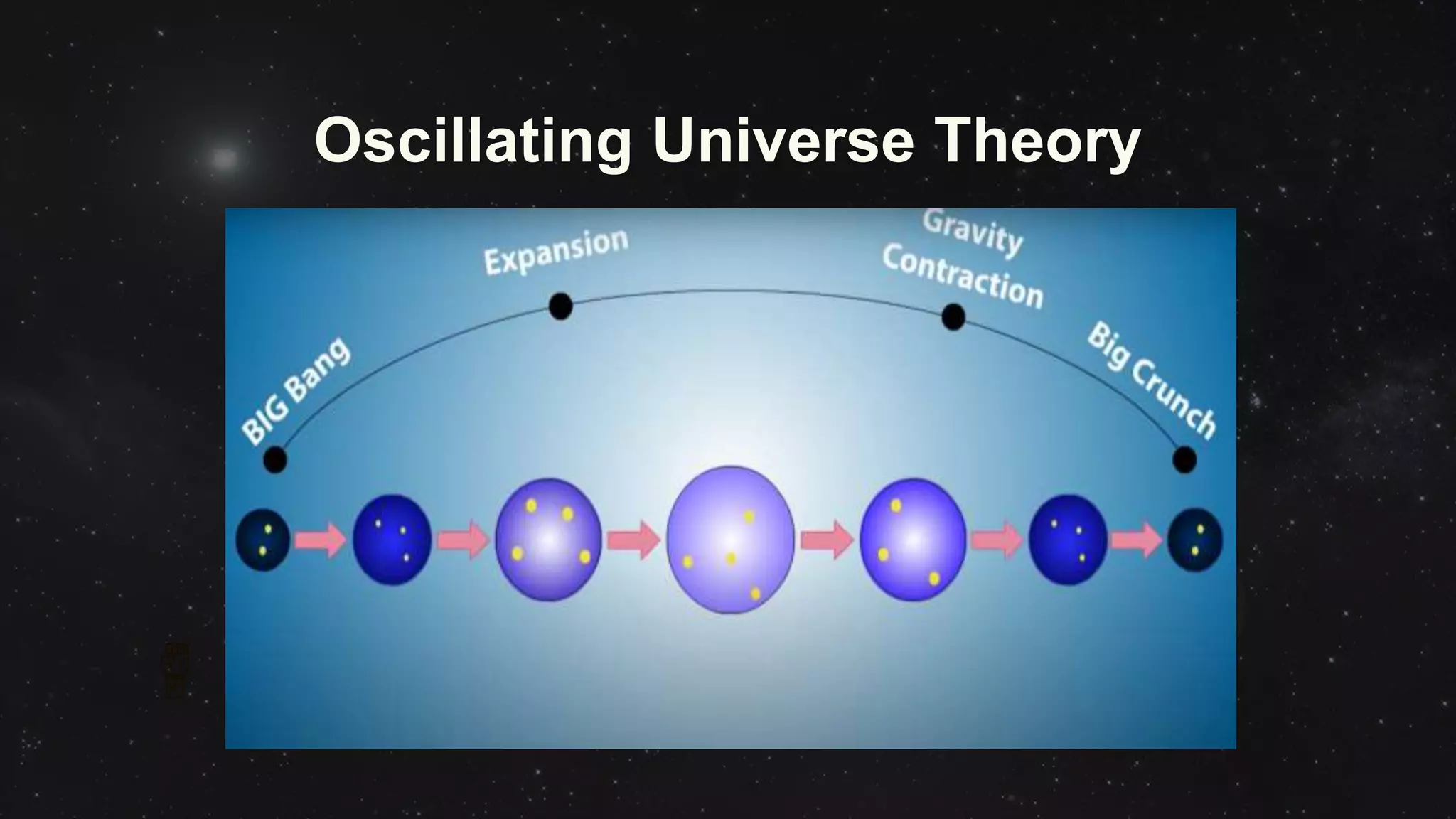 Oscillating Universe Theory

BIG Bang

Expansion

Gravity Contraction

Big Crunch